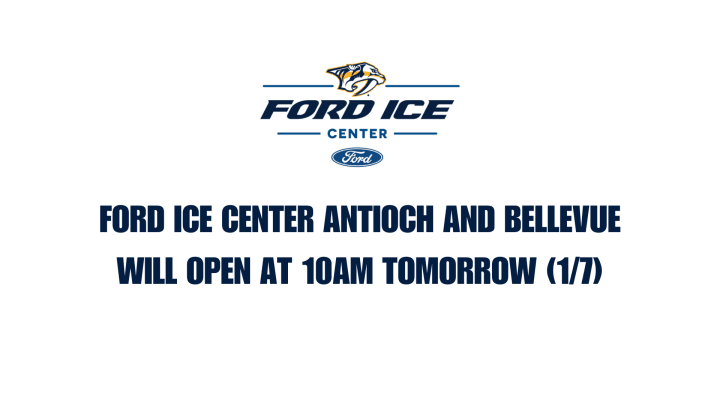 FORD ICE
CENTER
Ford

FORD ICE CENTER ANTIOCH AND BELLEVUE WILL OPEN AT 10AM TOMORROW (1/7)